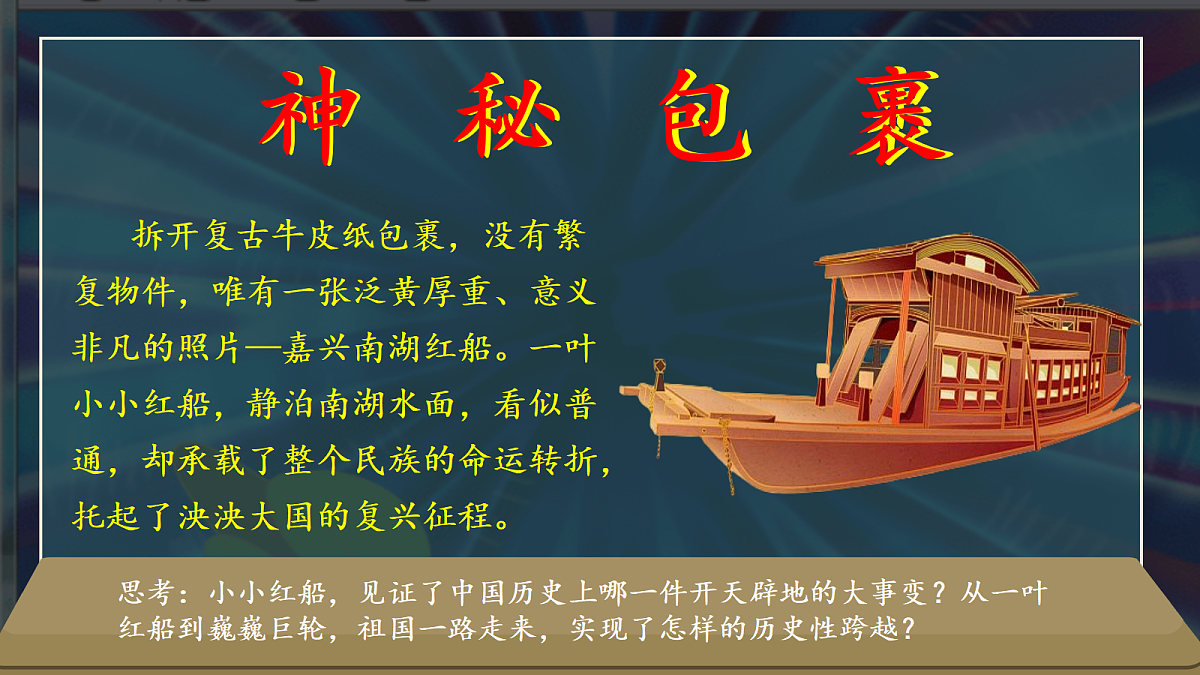 神 秘 包 裹

拆开复古牛皮纸包裹，没有繁复物件，唯有一张泛黄厚重、意义非凡的照片—嘉兴南湖红船。一叶小小红船，静泊南湖水面，看似普通，却承载了整个民族的命运转折，托起了泱泱大国的复兴征程。

思考：小小红船，见证了中国历史上哪一件开天辟地的大事变？从一叶红船到巍巍巨轮，祖国一路走来，实现了怎样的历史性跨越？